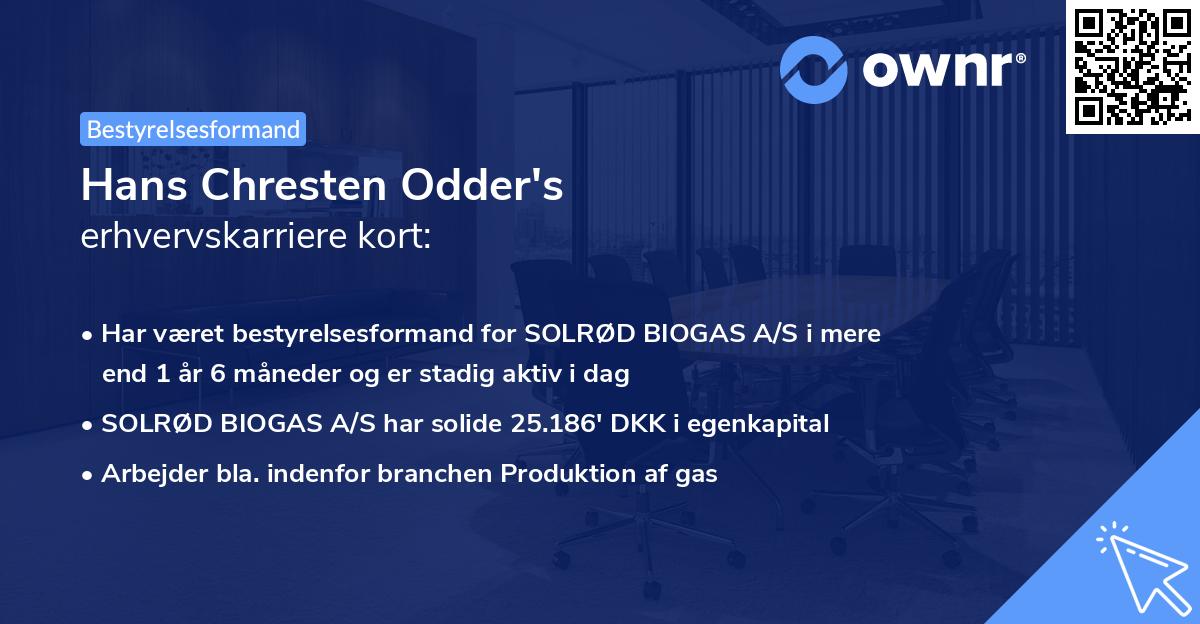 ownr®

Bestyrelsesformand

Hans Chresten Odder's
erhvervskarriere kort:

• Har været bestyrelsesformand for SOLRØD BIOGAS A/S i mere end 1 år 6 måneder og er stadig aktiv i dag
• SOLRØD BIOGAS A/S har solide 25.186' DKK i egenkapital
• Arbejder bla. indenfor branchen Produktion af gas